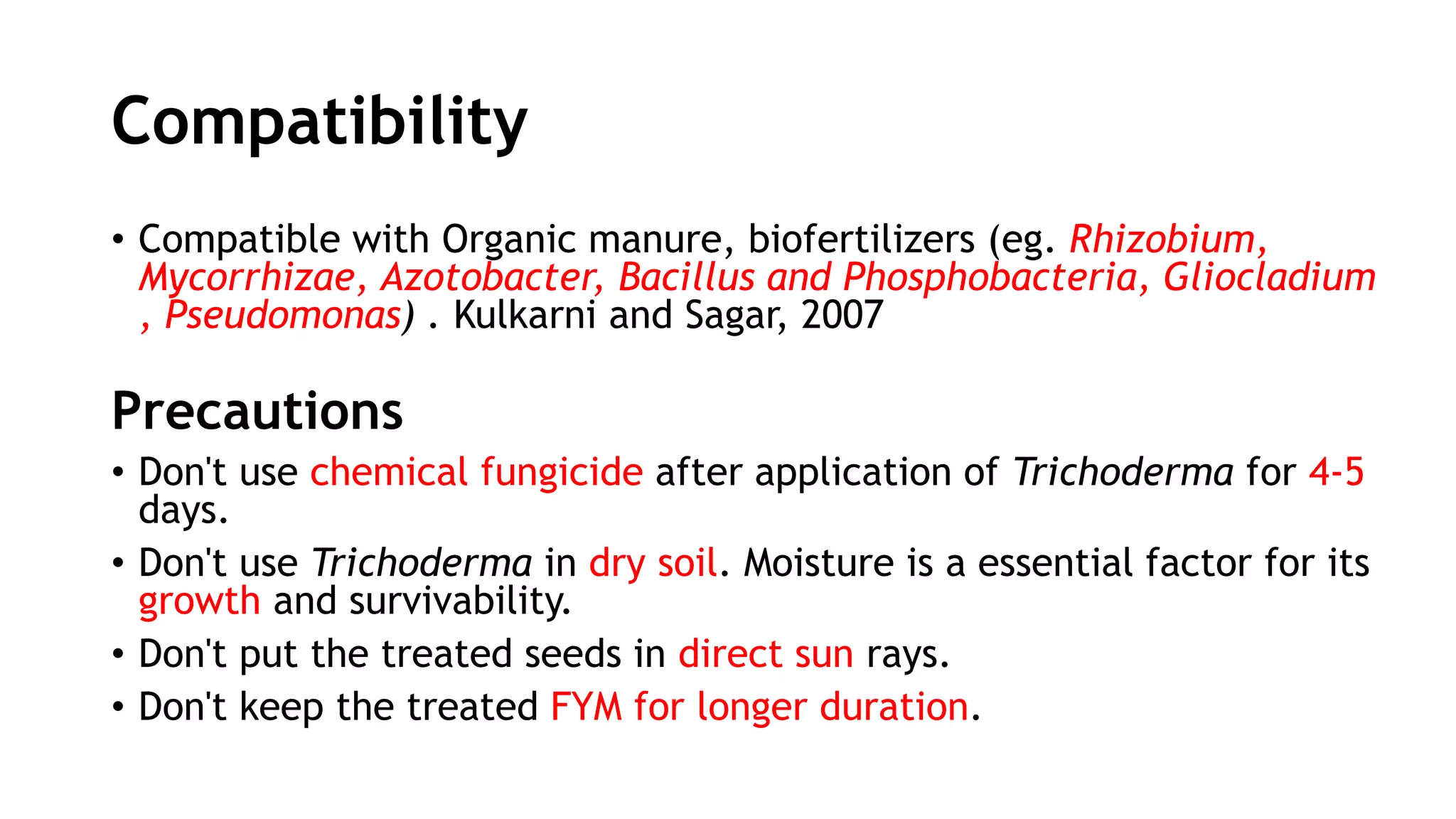 Compatibility

• Compatible with Organic manure, biofertilizers (eg. Rhizobium, Mycorrhizae, Azotobacter, Bacillus and Phosphobacteria, Gliocladium , Pseudomonas) . Kulkarni and Sagar, 2007

Precautions

• Don't use chemical fungicide after application of Trichoderma for 4-5 days.
• Don't use Trichoderma in dry soil. Moisture is a essential factor for its growth and survivability.
• Don't put the treated seeds in direct sun rays.
• Don't keep the treated FYM for longer duration.